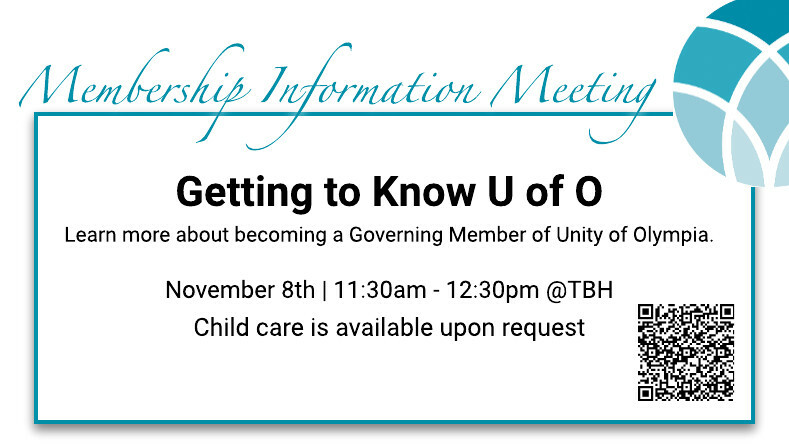 Membership Information Meeting

Getting to Know U of O

Learn more about becoming a Governing Member of Unity of Olympia.

November 8th | 11:30am - 12:30pm @TBH

Child care is available upon request